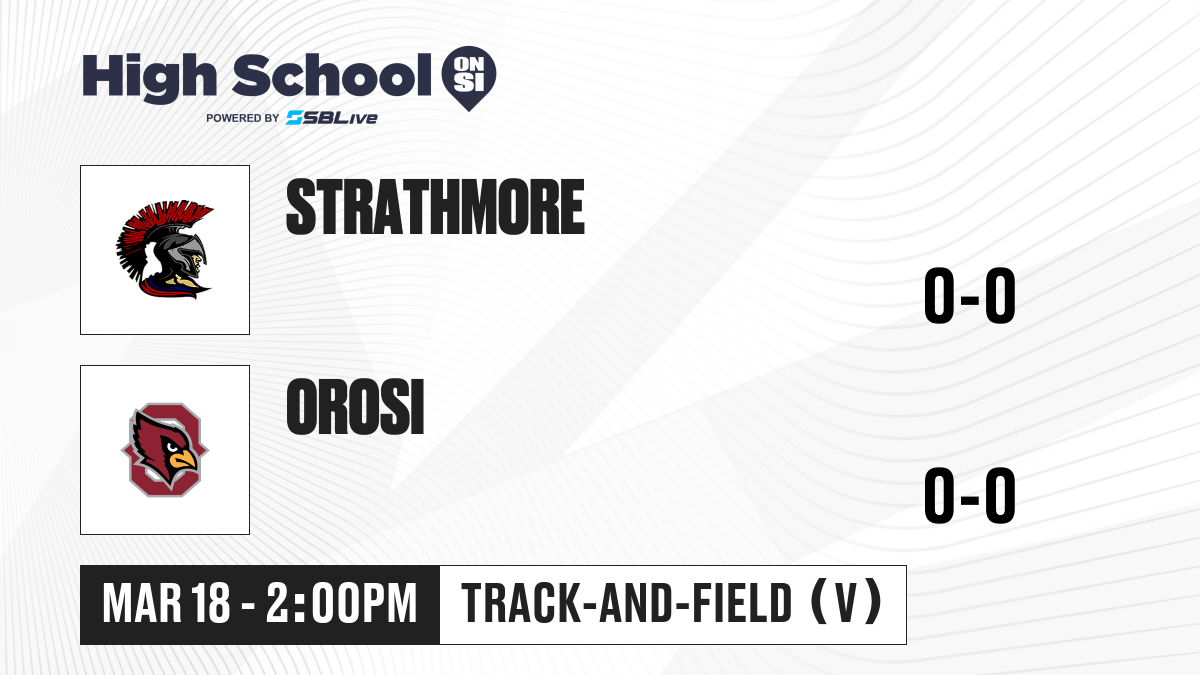 High School ON SI
POWERED BY SBLive

STRATHMORE

0-0

OROSI

0-0

MAR 18 - 2:00PM

TRACK-AND-FIELD (V)